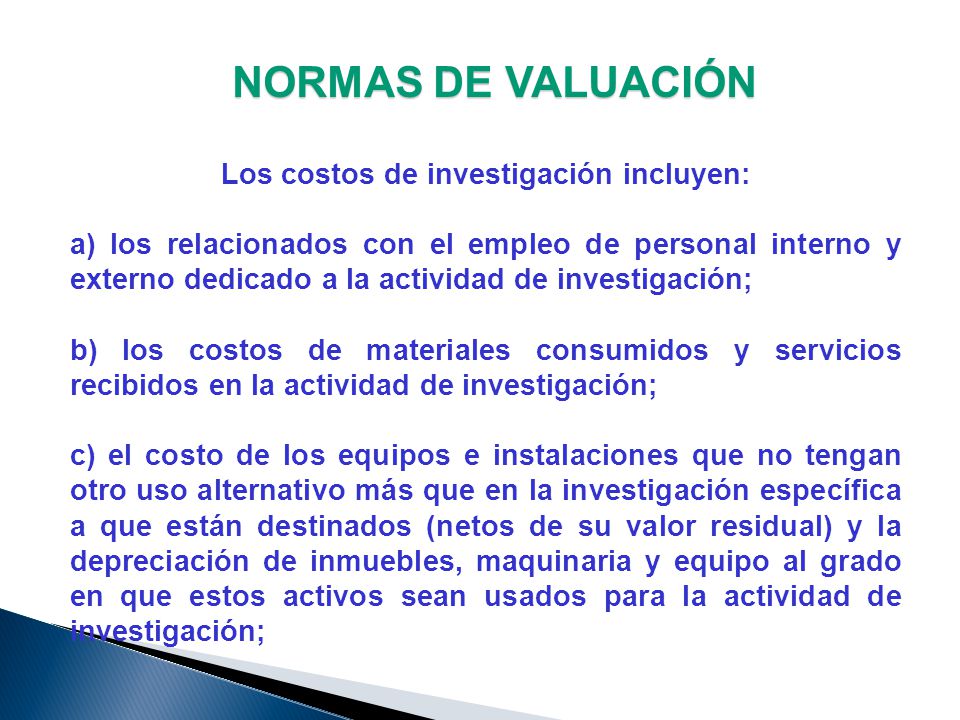 NORMAS DE VALUACIÓN

Los costos de investigación incluyen:

a) los relacionados con el empleo de personal interno y externo dedicado a la actividad de investigación;

b) los costos de materiales consumidos y servicios recibidos en la actividad de investigación;

c) el costo de los equipos e instalaciones que no tengan otro uso alternativo más que en la investigación específica a que están destinados (netos de su valor residual) y la depreciación de inmuebles, maquinaria y equipo al grado en que estos activos sean usados para la actividad de investigación;